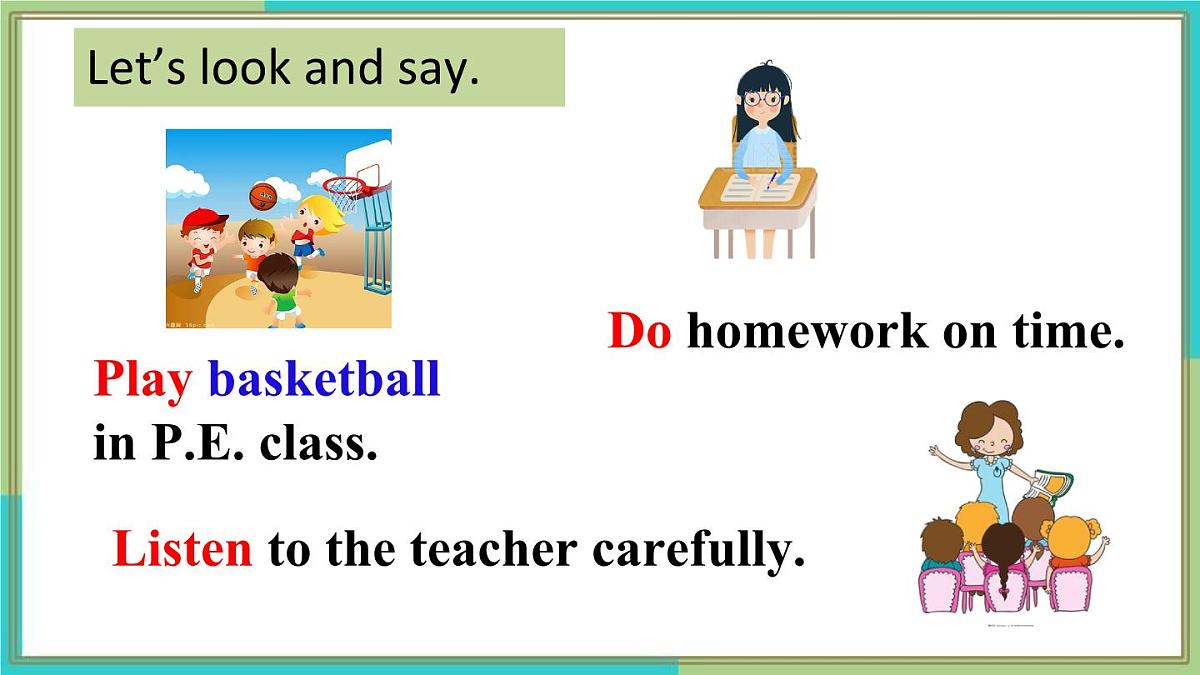 Let’s look and say.

Do homework on time.

Play basketball in P.E. class.

Listen to the teacher carefully.